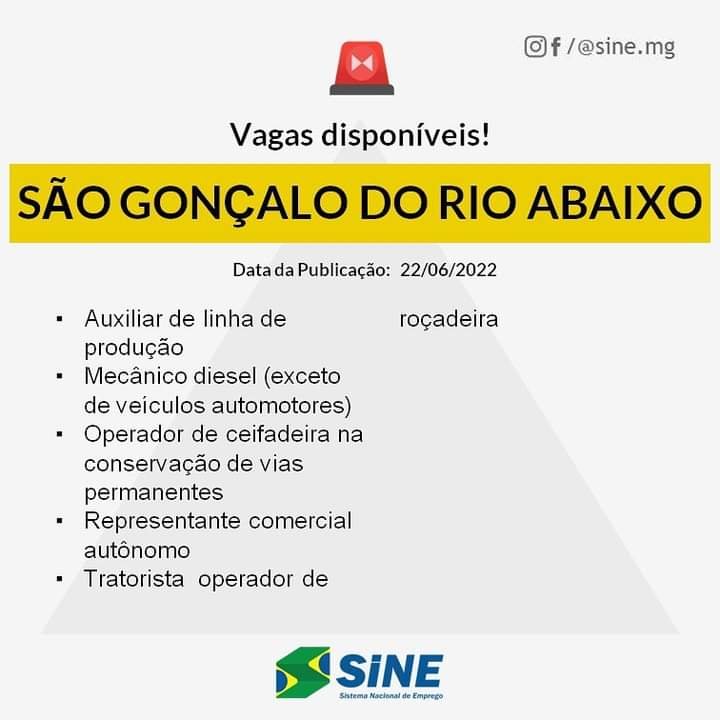 /@sine.mg

Vagas disponíveis!

SÃO GONÇALO DO RIO ABAIXO

Data da Publicação: 22/06/2022

▪ Auxiliar de linha de produção
▪ Mecânico diesel (exceto de veículos automotores)
▪ Operador de ceifadeira na conservação de vias permanentes
▪ Representante comercial autônomo
▪ Tratorista operador de

roçadeira

SINE
Sistema Nacional de Emprego